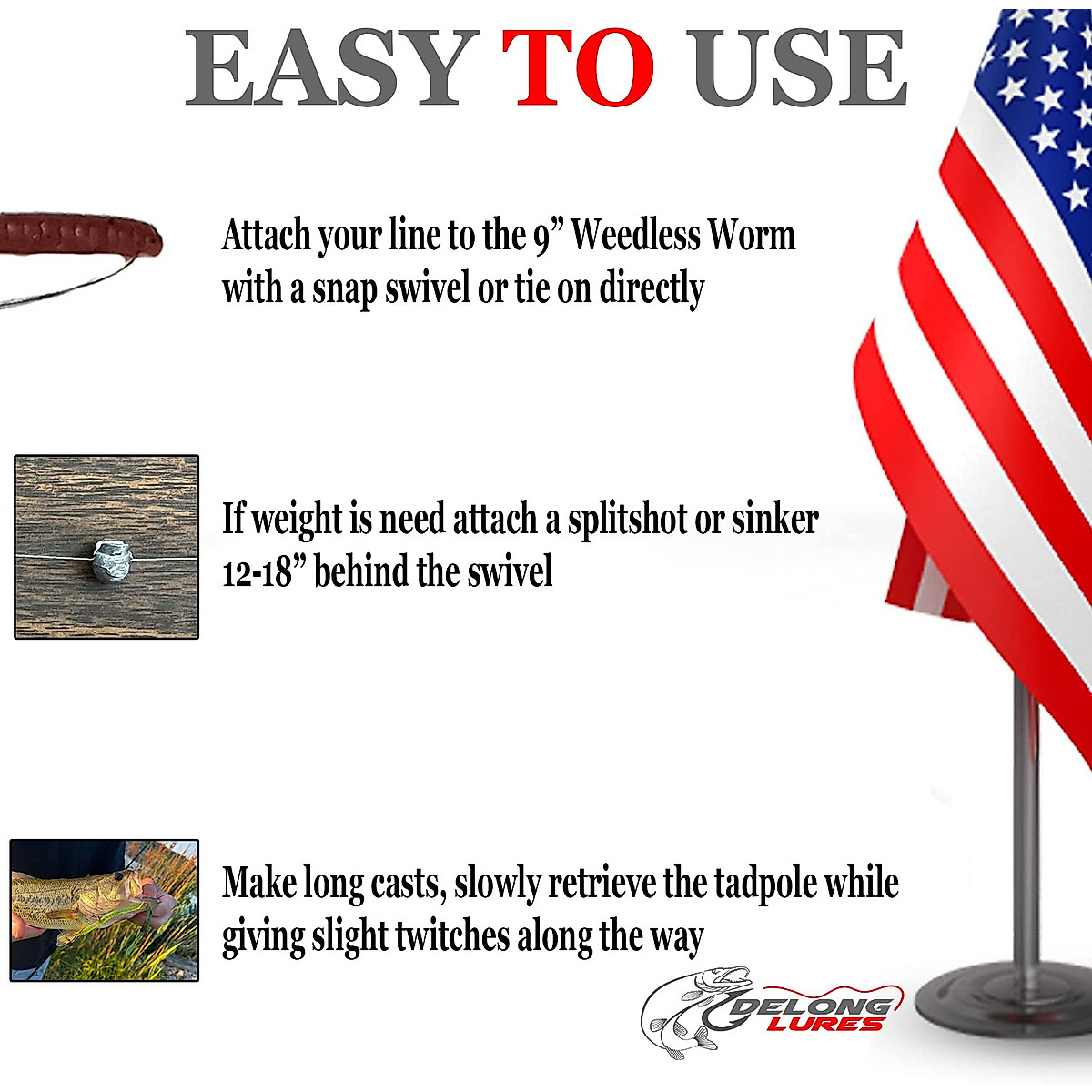 EASY TO USE

Attach your line to the 9” Weedless Worm with a snap swivel or tie on directly

If weight is need attach a splitshot or sinker 12-18” behind the swivel

Make long casts, slowly retrieve the tadpole while giving slight twitches along the way

DELONG LURES